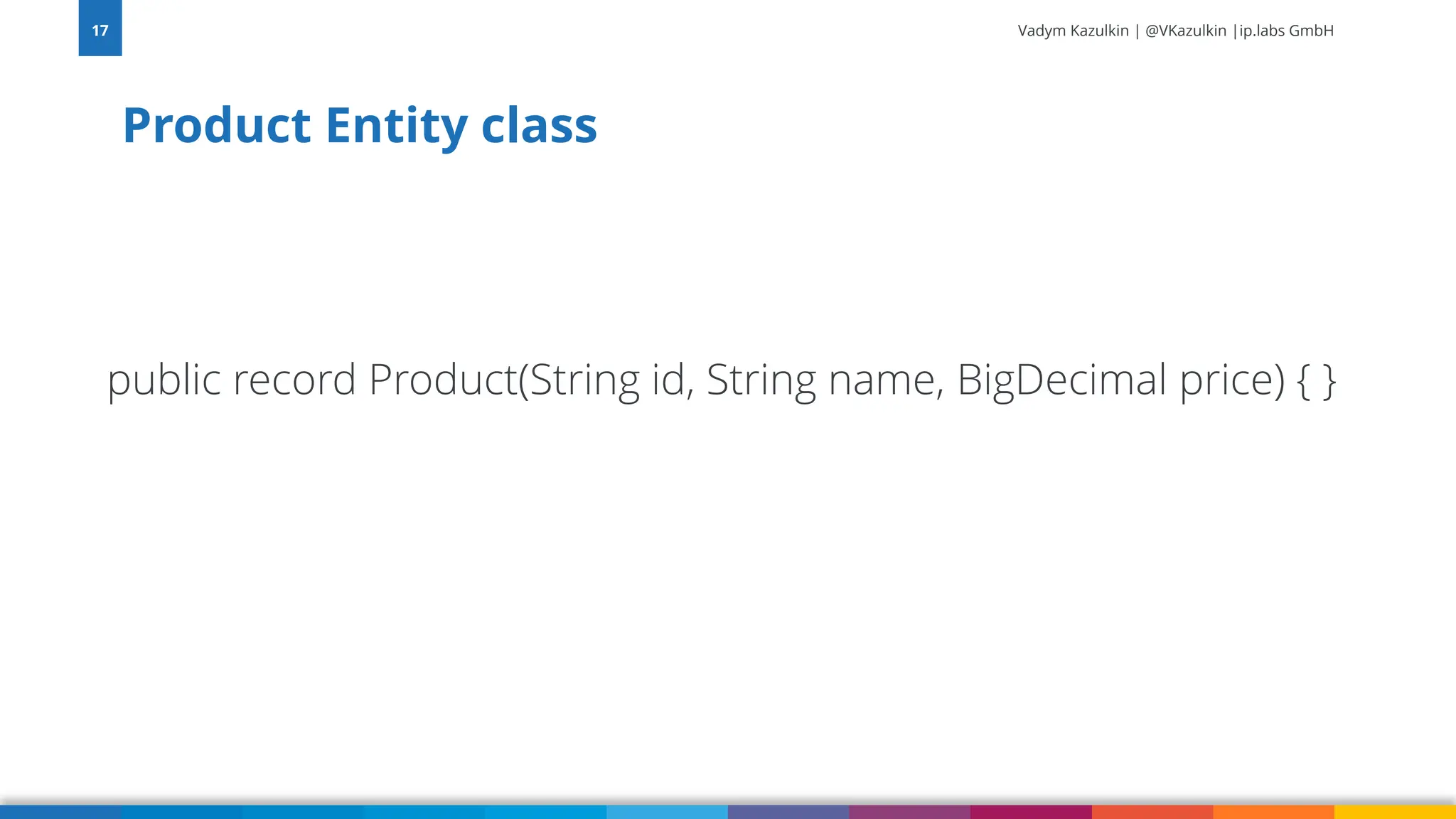 17

Vadym Kazulkin | @VKazulkin |ip.labs GmbH

Product Entity class

public record Product(String id, String name, BigDecimal price) { }